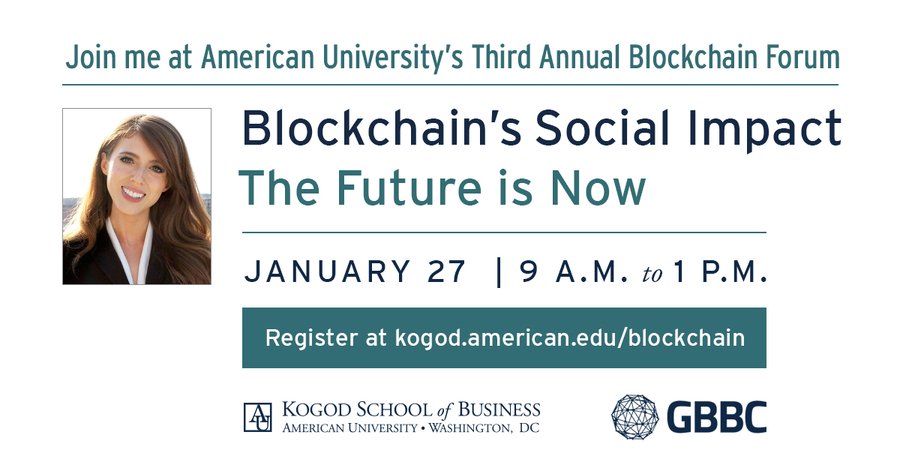 Join me at American University's Third Annual Blockchain Forum

Blockchain's Social Impact
The Future is Now

JANUARY 27 | 9 A.M. to 1 P.M.

Register at kogod.american.edu/blockchain

AU KOGOD SCHOOL of BUSINESS
AMERICAN UNIVERSITY • WASHINGTON, DC

GBBC